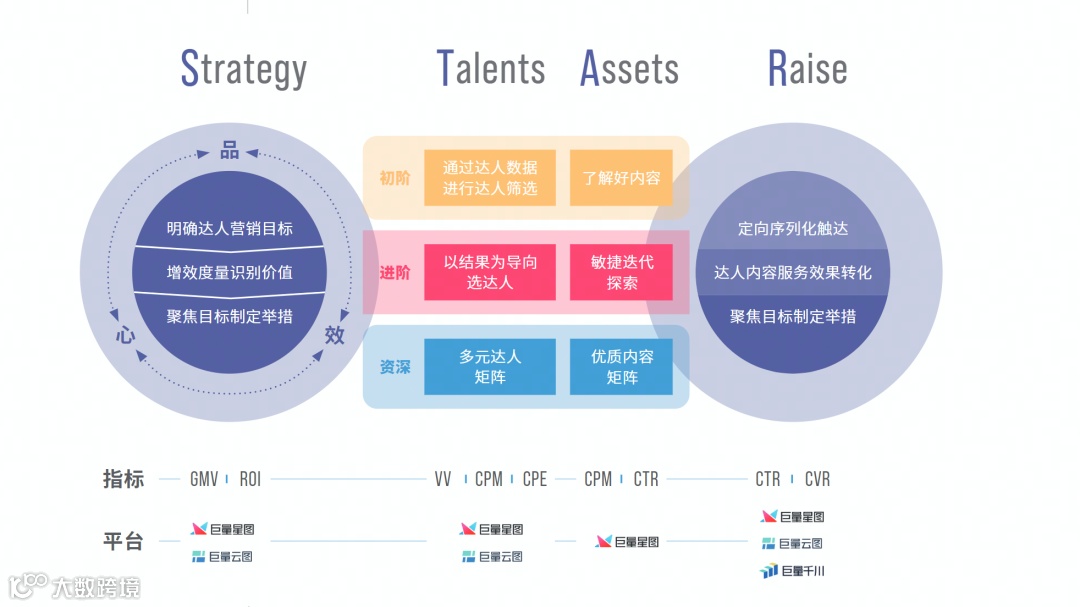 Strategy

Talents Assets

Raise

品

心

效

明确达人营销目标

增效度量识别价值

聚焦目标制定举措

初阶

通过达人数据进行达人筛选

了解好内容

进阶

以结果为导向选达人

敏捷迭代探索

资深

多元达人矩阵

优质内容矩阵

定向序列化触达

达人内容服务效果转化

聚焦目标制定举措

指标 GMV ROI

VV CPM CPE

CPM CTR

CTR CVR

平台 巨量星图 巨量云图

巨量星图 巨量云图

巨量星图

巨量星图 巨量云图 巨量千川

大数跨境